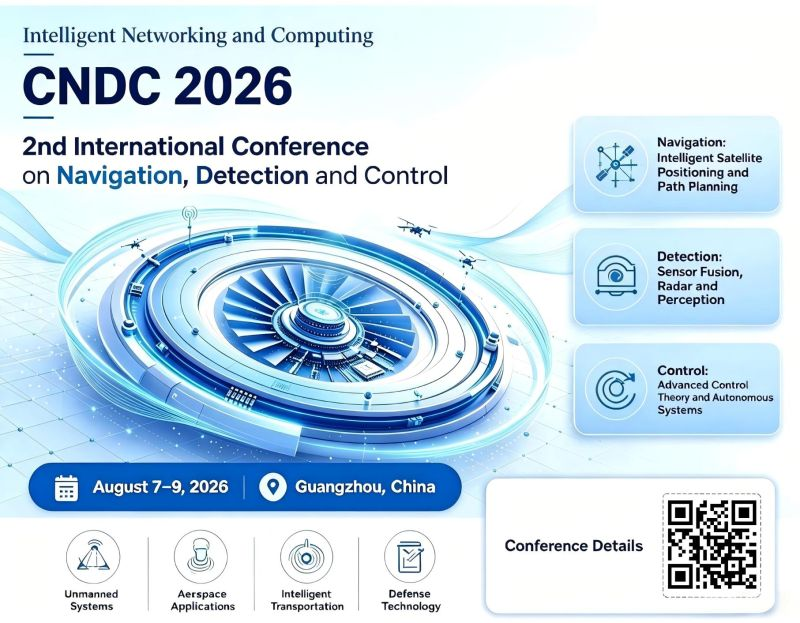 Intelligent Networking and Computing

CNDC 2026

2nd International Conference on Navigation, Detection and Control

Navigation: Intelligent Satellite Positioning and Path Planning

Detection: Sensor Fusion, Radar and Perception

Control: Advanced Control Theory and Autonomous Systems

August 7–9, 2026

Guangzhou, China

Unmanned Systems

Aerspace Applications

Intelligent Transportation

Defense Technology

Conference Details